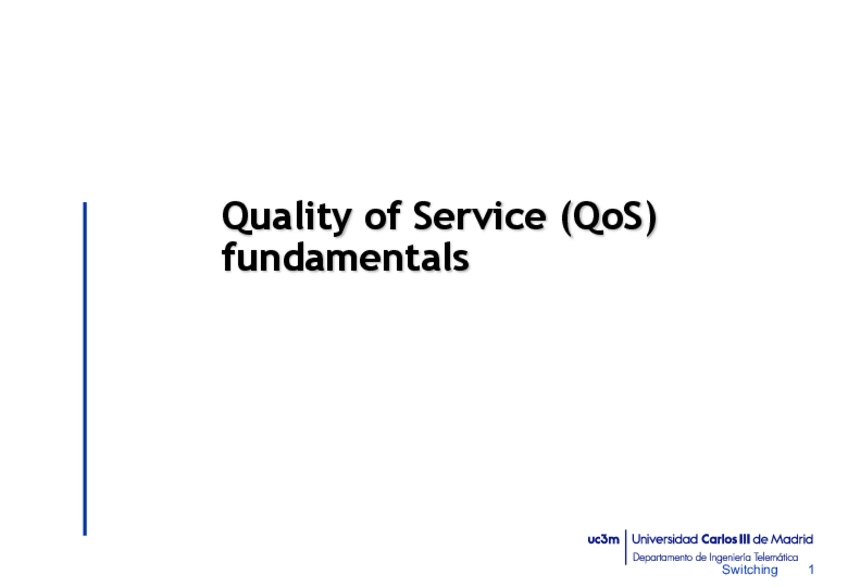 Quality of Service (QoS) fundamentals

uc3m Universidad Carlos III de Madrid
Departamento de Ingeniería Telemática
Switching 1